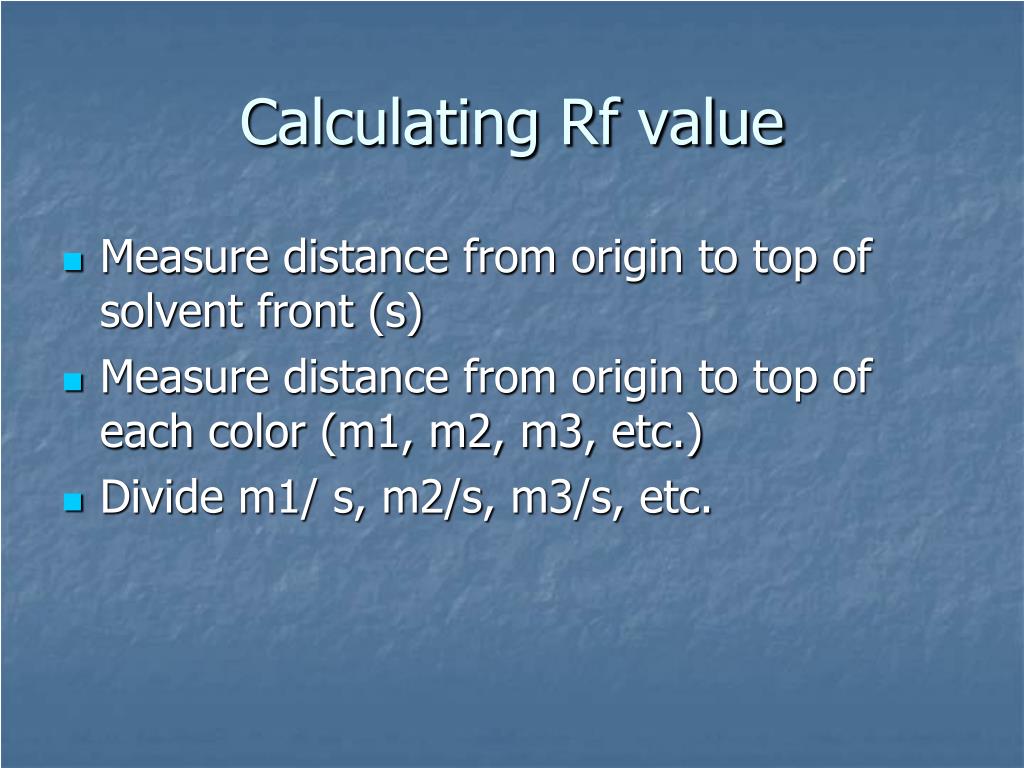 Calculating Rf value

- Measure distance from origin to top of solvent front (s)
- Measure distance from origin to top of each color (m1, m2, m3, etc.)
- Divide m1/ s, m2/s, m3/s, etc.